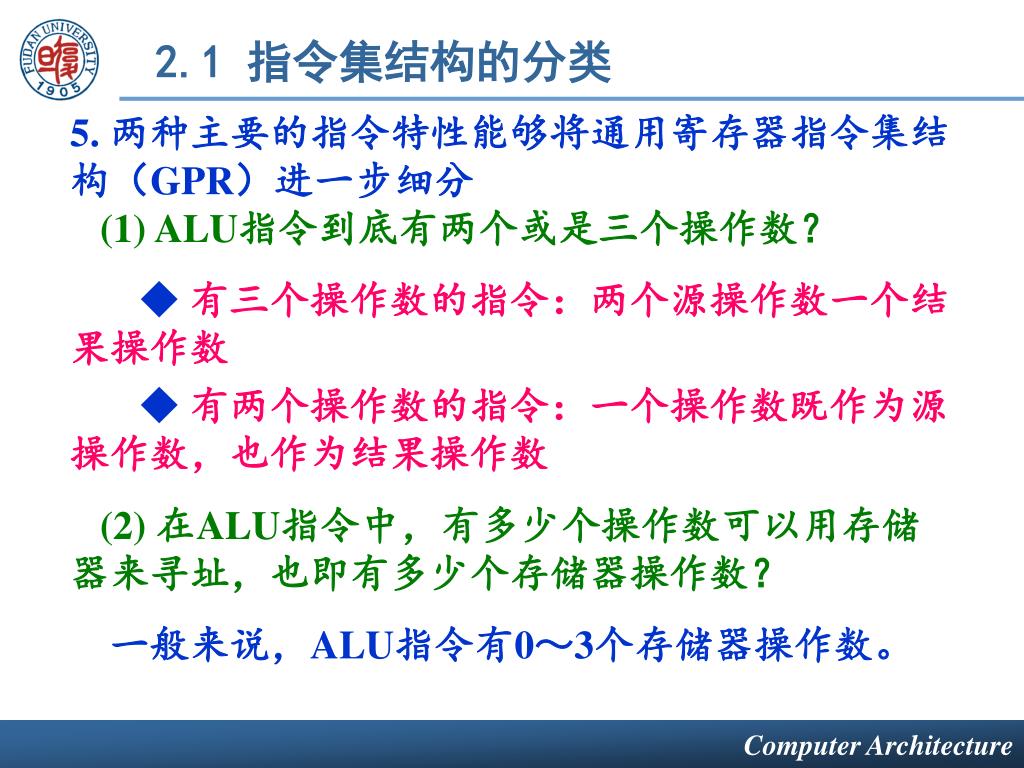 FUDAN UNIVERSITY 1905

2.1 指令集结构的分类

5. 两种主要的指令特性能够将通用寄存器指令集结构（GPR）进一步细分

(1) ALU指令到底有两个或是三个操作数？

◆ 有三个操作数的指令：两个源操作数一个结果操作数

◆ 有两个操作数的指令：一个操作数既作为源操作数，也作为结果操作数

(2) 在ALU指令中，有多少个操作数可以用存储器来寻址，也即有多少个存储器操作数？

一般来说，ALU指令有0～3个存储器操作数。

Computer Architecture